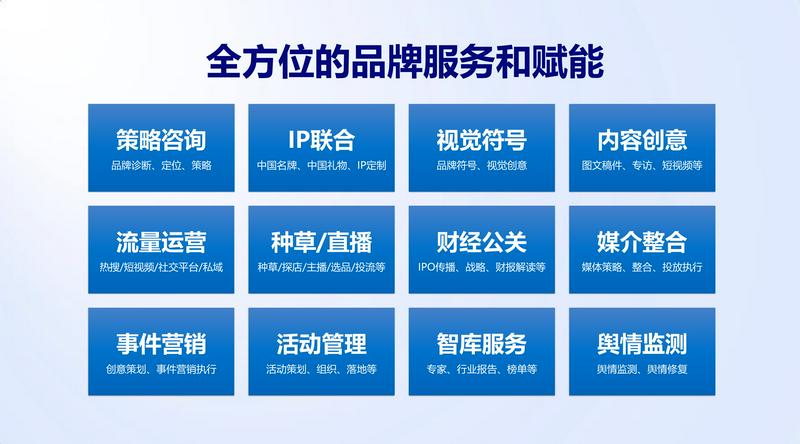 全方位的品牌服务和赋能

策略咨询
品牌诊断、定位、策略

IP联合
中国名牌、中国礼物、IP定制

视觉符号
品牌符号、视觉创意

内容创意
图文稿件、专访、短视频等

流量运营
热搜/短视频/社交平台/私域

种草/直播
种草/探店/主播/选品/投流等

财经公关
IPO传播、战略、财报解读等

媒介整合
媒体策略、整合、投放执行

事件营销
创意策划、事件营销执行

活动管理
活动策划、组织、落地等

智库服务
专家、行业报告、榜单等

舆情监测
舆情监测、舆情修复